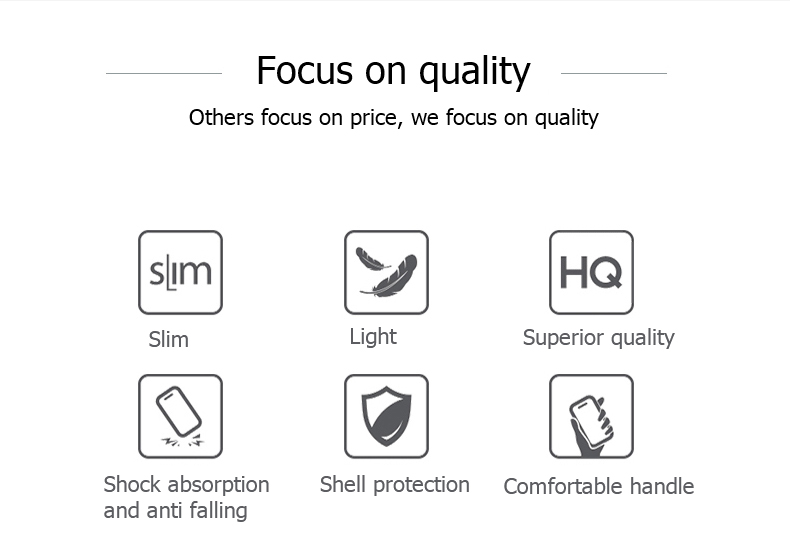 Focus on quality

Others focus on price, we focus on quality

slim

Slim

Light

HQ

Superior quality

Shock absorption and anti falling

Shell protection

Comfortable handle